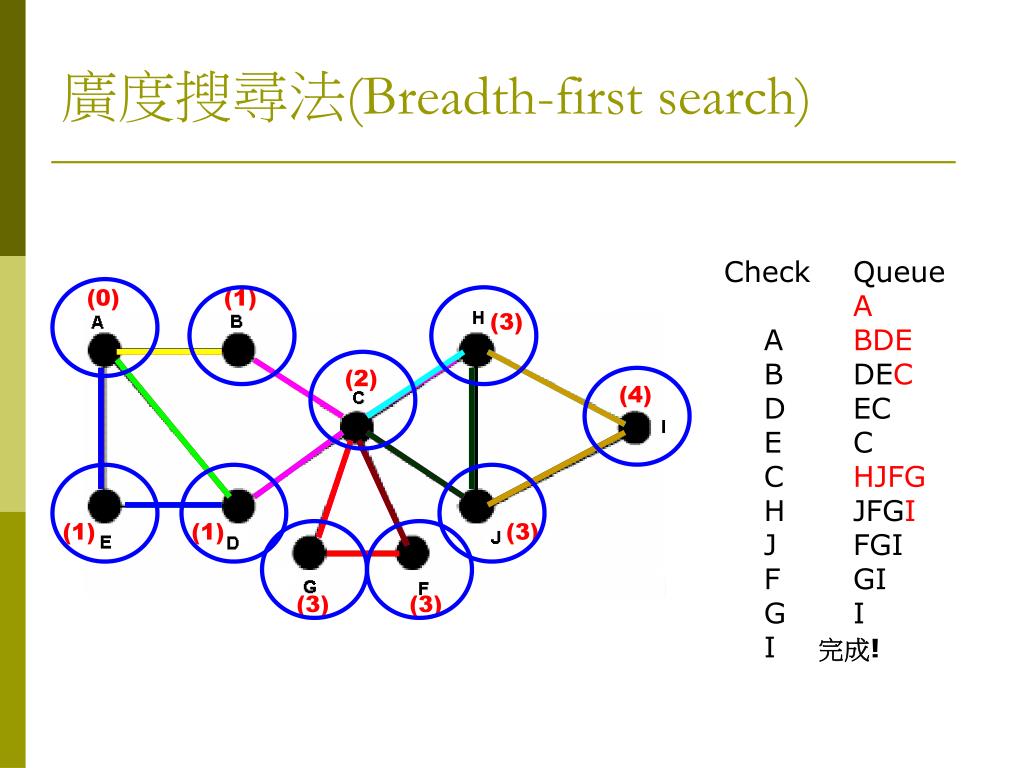 廣度搜尋法(Breadth-first search)

(0) A
(1) B
H (3)
(2) C
(4) I
(1) E
(1) D
J (3)
G (3)
F (3)

| Check | Queue |
|---|---|
| | A |
| A | BDE |
| B | DEC |
| D | EC |
| E | C |
| C | HJFG |
| H | JFGI |
| J | FGI |
| F | GI |
| G | I |
| I | 完成! |